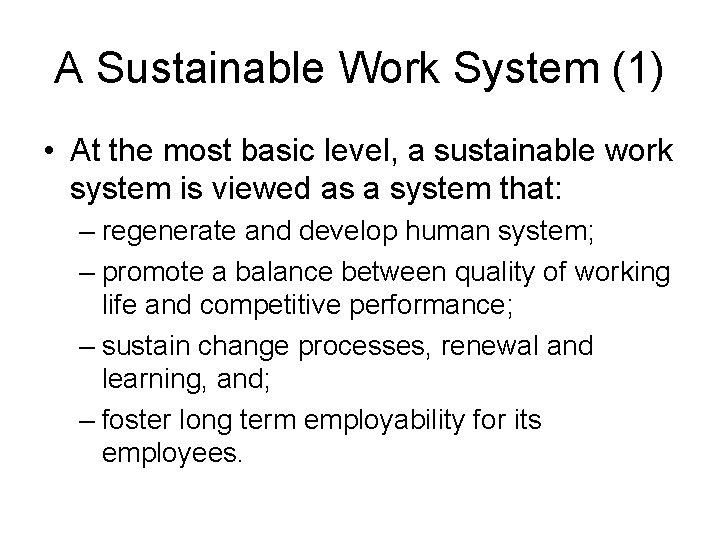 A Sustainable Work System (1)

• At the most basic level, a sustainable work system is viewed as a system that:
– regenerate and develop human system;
– promote a balance between quality of working life and competitive performance;
– sustain change processes, renewal and learning, and;
– foster long term employability for its employees.